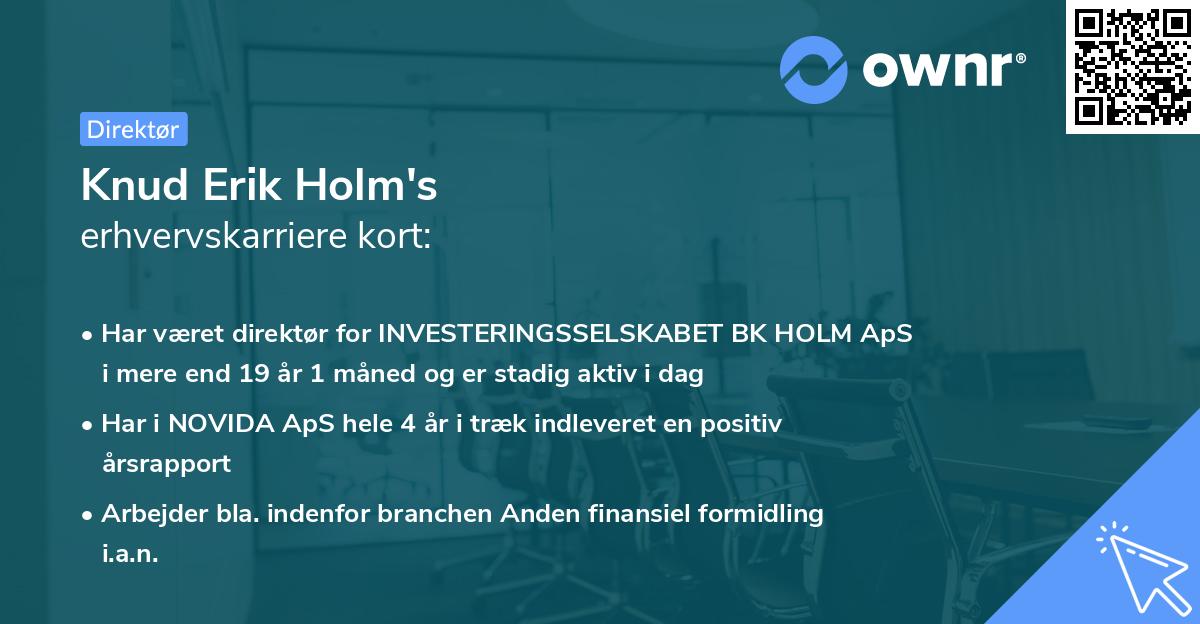 ownr®

Direktør

Knud Erik Holm's
erhvervskarriere kort:

• Har været direktør for INVESTERINGSSELSKABET BK HOLM ApS i mere end 19 år 1 måned og er stadig aktiv i dag
• Har i NOVIDA ApS hele 4 år i træk indleveret en positiv årsrapport
• Arbejder bla. indenfor branchen Anden finansiel formidling i.a.n.